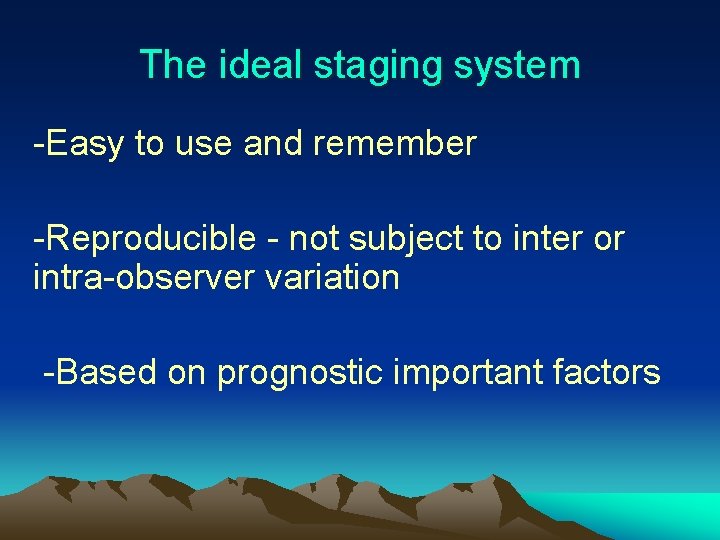 The ideal staging system

-Easy to use and remember

-Reproducible - not subject to inter or intra-observer variation

-Based on prognostic important factors